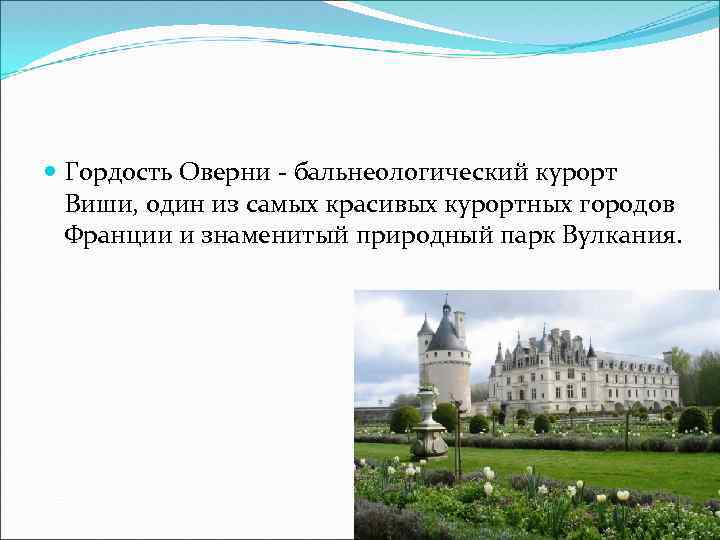 Гордость Оверни - бальнеологический курорт Виши, один из самых красивых курортных городов Франции и знаменитый природный парк Вулкания.